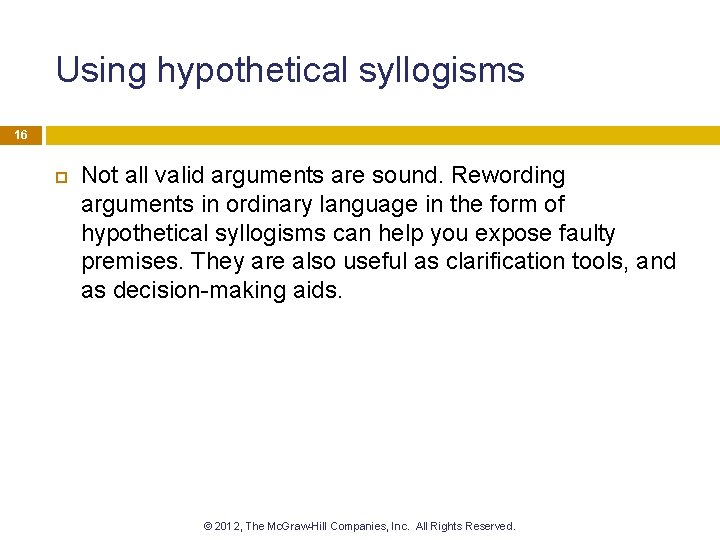 Using hypothetical syllogisms

16

Not all valid arguments are sound. Rewording arguments in ordinary language in the form of hypothetical syllogisms can help you expose faulty premises. They are also useful as clarification tools, and as decision-making aids.

© 2012, The McGraw-Hill Companies, Inc. All Rights Reserved.